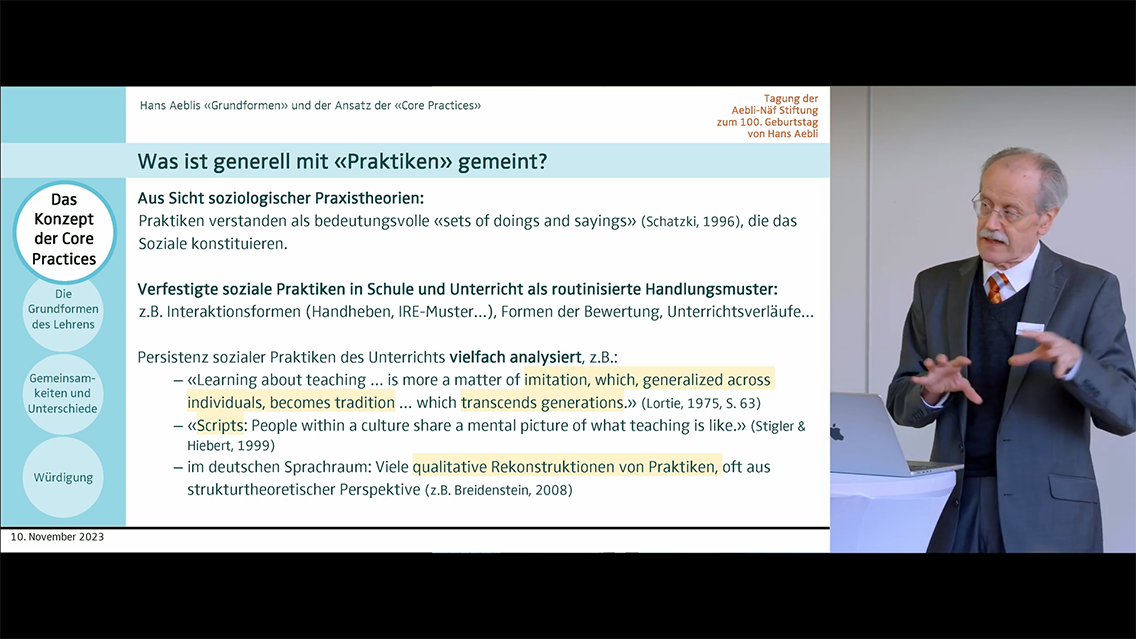 Hans Aeblis «Grundformen» und der Ansatz der «Core Practices»

Tagung der Aebli-Näf Stiftung zum 100. Geburtstag von Hans Aebli

Was ist generell mit «Praktiken» gemeint?

Das Konzept der Core Practices

Die Grundformen des Lehrens

Gemeinsamkeiten und Unterschiede

Würdigung

Aus Sicht soziologischer Praxistheorien:
Praktiken verstanden als bedeutungsvolle «sets of doings and sayings» (Schatzki, 1996), die das Soziale konstituieren.

Verfestigte soziale Praktiken in Schule und Unterricht als routinisierte Handlungsmuster:
z.B. Interaktionsformen (Handheben, IRE-Muster...), Formen der Bewertung, Unterrichtsverläufe...

Persistenz sozialer Praktiken des Unterrichts vielfach analysiert, z.B.:
– «Learning about teaching ... is more a matter of imitation, which, generalized across individuals, becomes tradition ... which transcends generations.» (Lortie, 1975, S. 63)
– «Scripts: People within a culture share a mental picture of what teaching is like.» (Stigler & Hiebert, 1999)
– im deutschen Sprachraum: Viele qualitative Rekonstruktionen von Praktiken, oft aus strukturtheoretischer Perspektive (z.B. Breidenstein, 2008)

10. November 2023